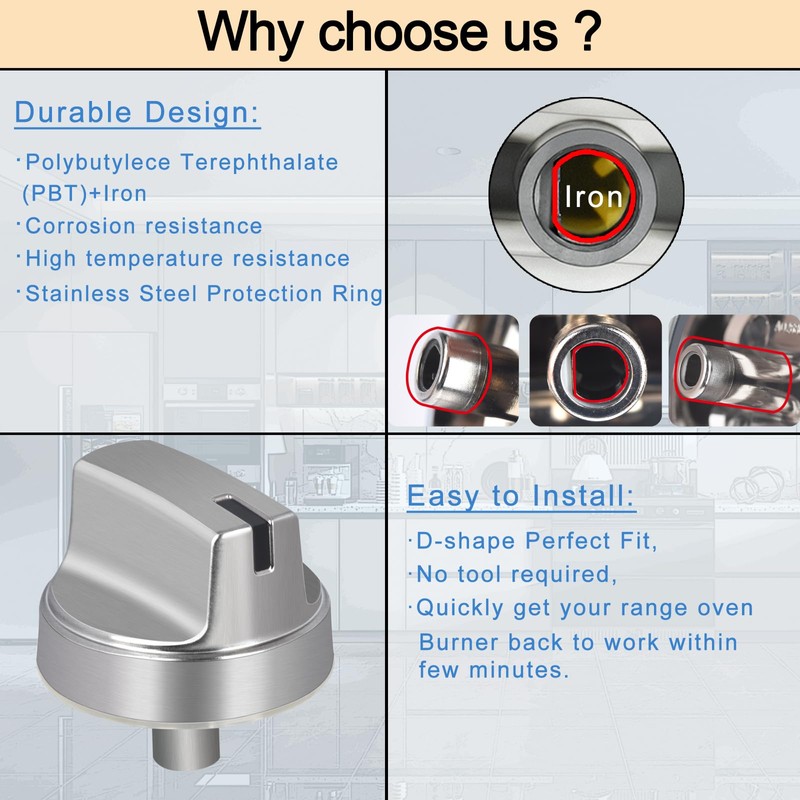 Why choose us ?

Durable Design:

·Polybutylece Terephthalate (PBT)+Iron
·Corrosion resistance
·High temperature resistance
·Stainless Steel Protection Ring

Iron

Easy to Install:

·D-shape Perfect Fit,
·No tool required,
·Quickly get your range oven Burner back to work within few minutes.